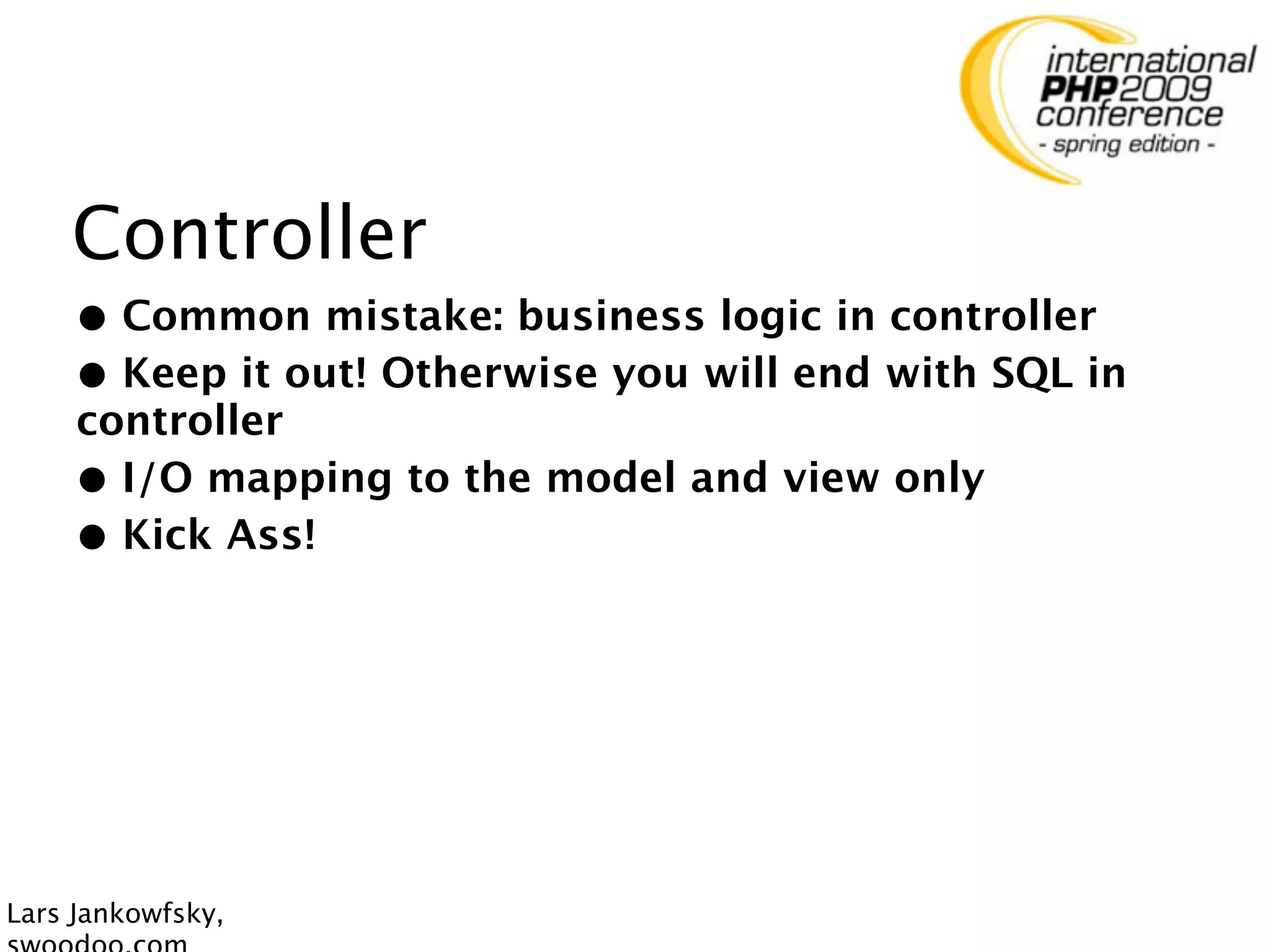 international
PHP2009
conference
- spring edition -

Controller

● Common mistake: business logic in controller

● Keep it out! Otherwise you will end with SQL in controller

● I/O mapping to the model and view only

● Kick Ass!

Lars Jankowfsky,
swoodoo.com